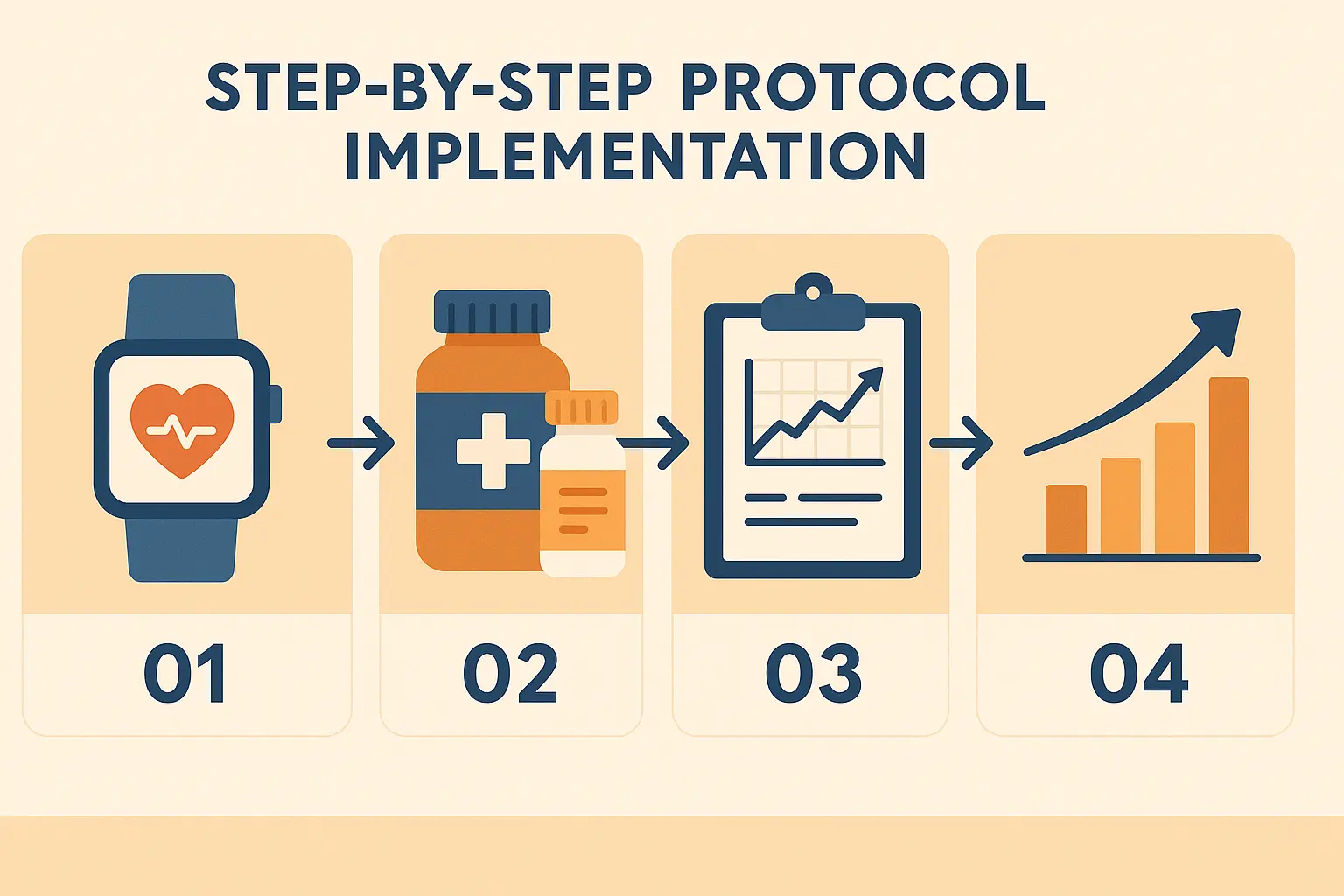 STEP-BY-STEP PROTOCOL IMPLEMENTATION

01

02

03

04